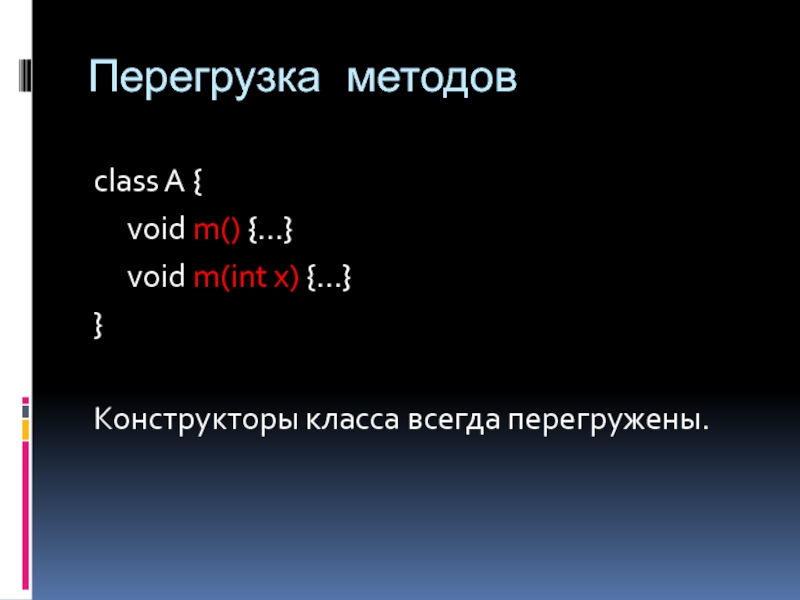 Перегрузка методов

class A {
void m() {…}
void m(int x) {…}
}

Конструкторы класса всегда перегружены.